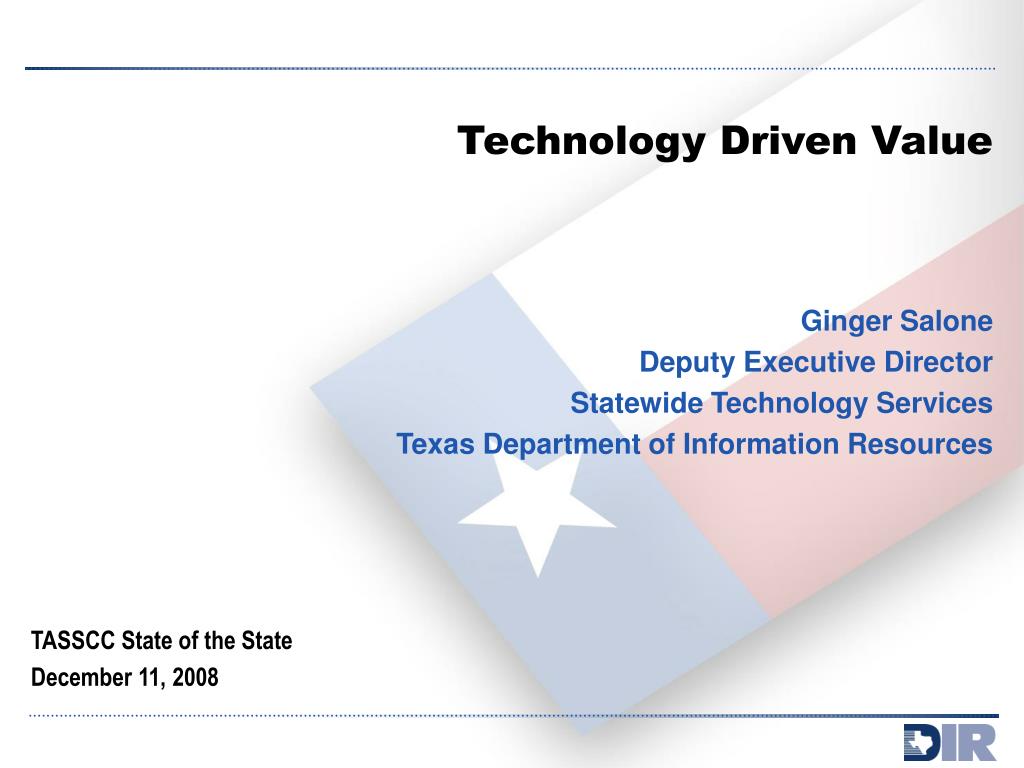 Technology Driven Value

Ginger Salone
Deputy Executive Director
Statewide Technology Services
Texas Department of Information Resources

TASSCC State of the State
December 11, 2008

DIR